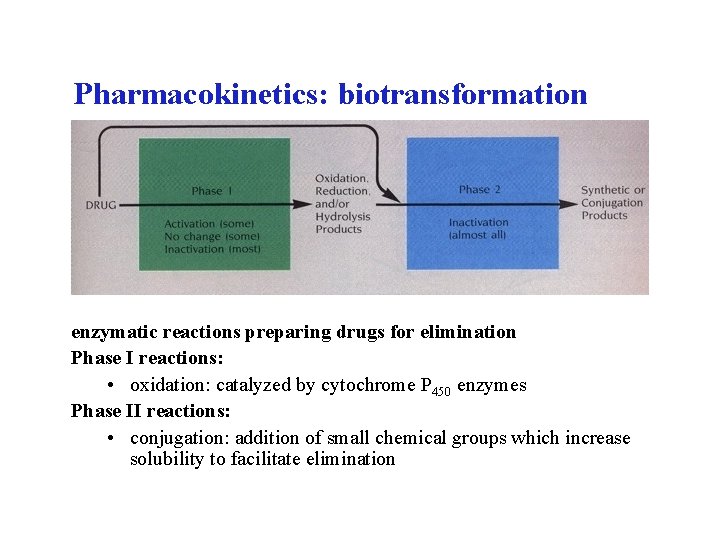 Pharmacokinetics: biotransformation

DRUG

Phase 1

Activation (some)
No change (some)
Inactivation (most)

Oxidation, Reduction, and/or Hydrolysis Products

Phase 2

Inactivation (almost all)

Synthetic or Conjugation Products

enzymatic reactions preparing drugs for elimination

Phase I reactions:

• oxidation: catalyzed by cytochrome $P_{450}$ enzymes

Phase II reactions:

• conjugation: addition of small chemical groups which increase solubility to facilitate elimination